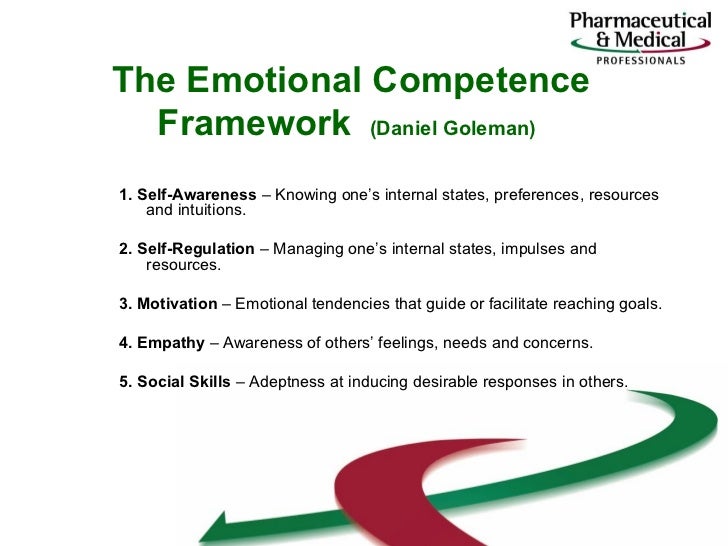 Pharmaceutical
& Medical
PROFESSIONALS

The Emotional Competence Framework (Daniel Goleman)

1. Self-Awareness – Knowing one's internal states, preferences, resources and intuitions.

2. Self-Regulation – Managing one's internal states, impulses and resources.

3. Motivation – Emotional tendencies that guide or facilitate reaching goals.

4. Empathy – Awareness of others' feelings, needs and concerns.

5. Social Skills – Adeptness at inducing desirable responses in others.